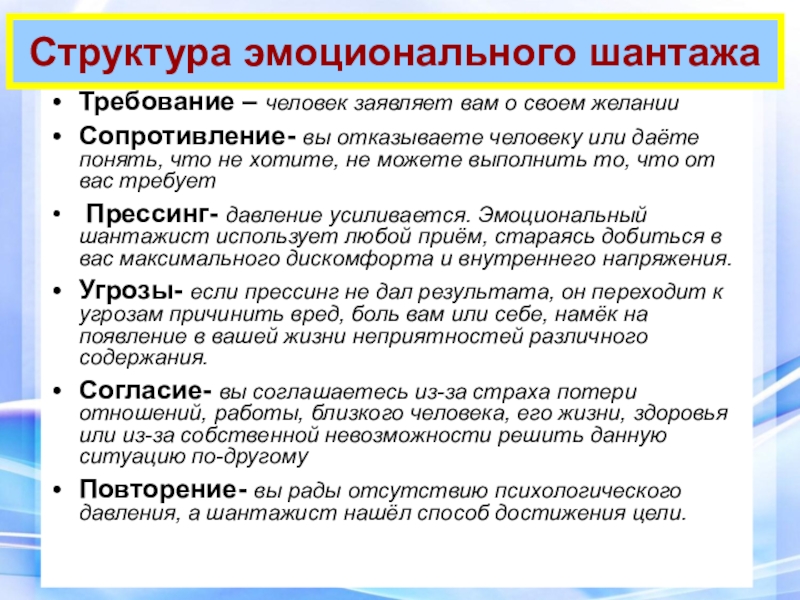 Структура эмоционального шантажа

• Требование – человек заявляет вам о своем желании

• Сопротивление- вы отказываете человеку или даёте понять, что не хотите, не можете выполнить то, что от вас требует

• Прессинг- давление усиливается. Эмоциональный шантажист использует любой приём, стараясь добиться в вас максимального дискомфорта и внутреннего напряжения.

• Угрозы- если прессинг не дал результата, он переходит к угрозам причинить вред, боль вам или себе, намёк на появление в вашей жизни неприятностей различного содержания.

• Согласие- вы соглашаетесь из-за страха потери отношений, работы, близкого человека, его жизни, здоровья или из-за собственной невозможности решить данную ситуацию по-другому

• Повторение- вы рады отсутствию психологического давления, а шантажист нашёл способ достижения цели.